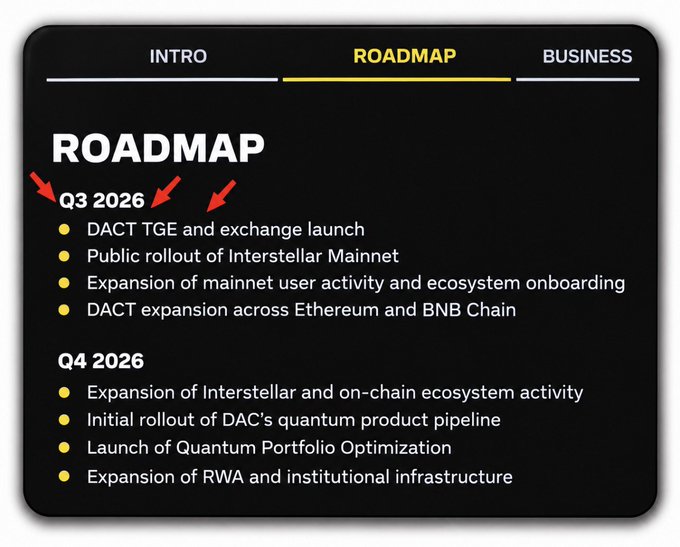 INTRO ROADMAP BUSINESS

ROADMAP

Q3 2026

• DACT TGE and exchange launch
• Public rollout of Interstellar Mainnet
• Expansion of mainnet user activity and ecosystem onboarding
• DACT expansion across Ethereum and BNB Chain

Q4 2026

• Expansion of Interstellar and on-chain ecosystem activity
• Initial rollout of DAC's quantum product pipeline
• Launch of Quantum Portfolio Optimization
• Expansion of RWA and institutional infrastructure